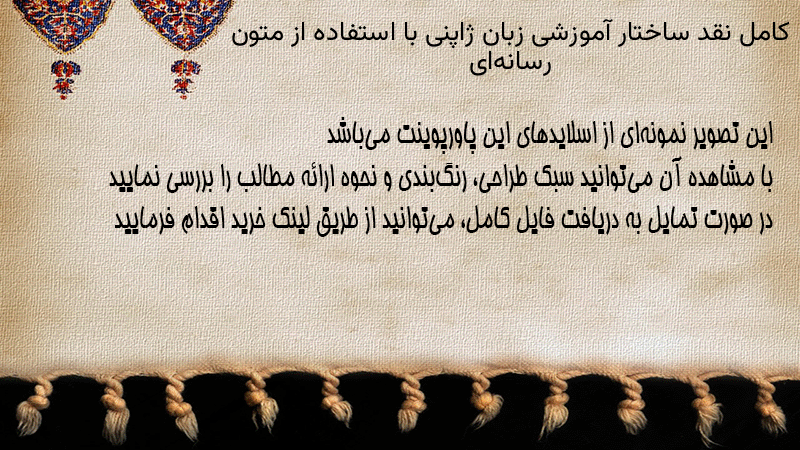 کامل نقد ساختار آموزشی زبان ژاپنی با استفاده از متون رسانه‌ای

این تصویر نمونه‌ای از اسلایدهای این پاورپوینت می‌باشد
با مشاهده آن می‌توانید سبک طراحی، رنگ‌بندی و نحوه ارائه مطالب را بررسی نمایید
در صورت تمایل به دریافت فایل کامل، می‌توانید از طریق لینک خرید اقدام فرمایید